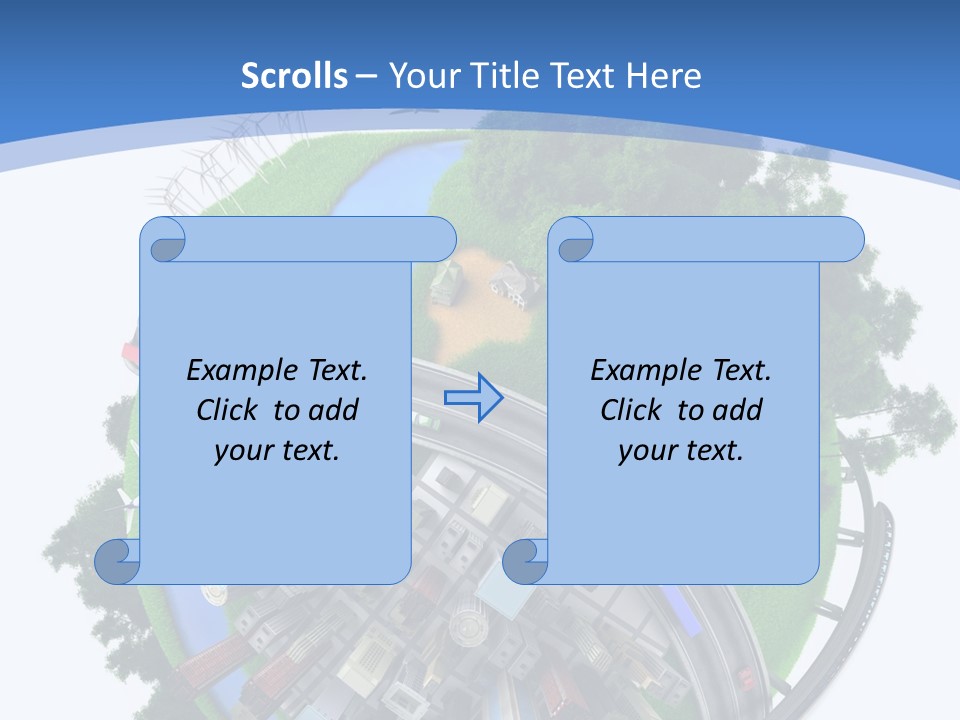 Scrolls – Your Title Text Here

Example Text. Click to add your text.

Example Text. Click to add your text.